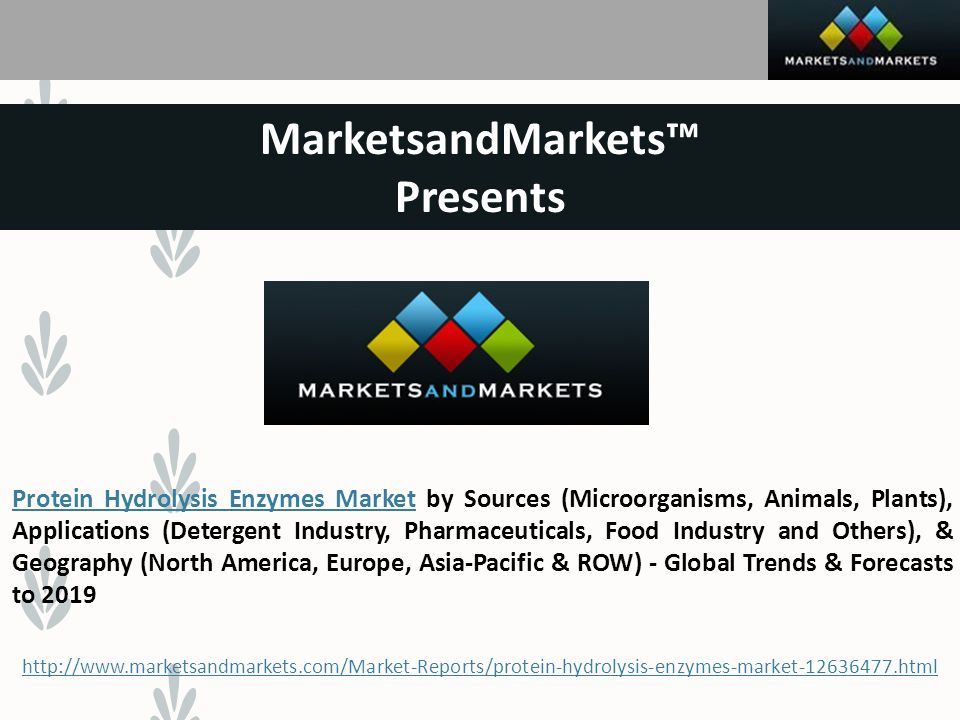 MARKETSANDMARKETS

MarketsandMarkets™
Presents

MARKETSANDMARKETS

Protein Hydrolysis Enzymes Market by Sources (Microorganisms, Animals, Plants), Applications (Detergent Industry, Pharmaceuticals, Food Industry and Others), & Geography (North America, Europe, Asia-Pacific & ROW) - Global Trends & Forecasts to 2019

http://www.marketsandmarkets.com/Market-Reports/protein-hydrolysis-enzymes-market-12636477.html